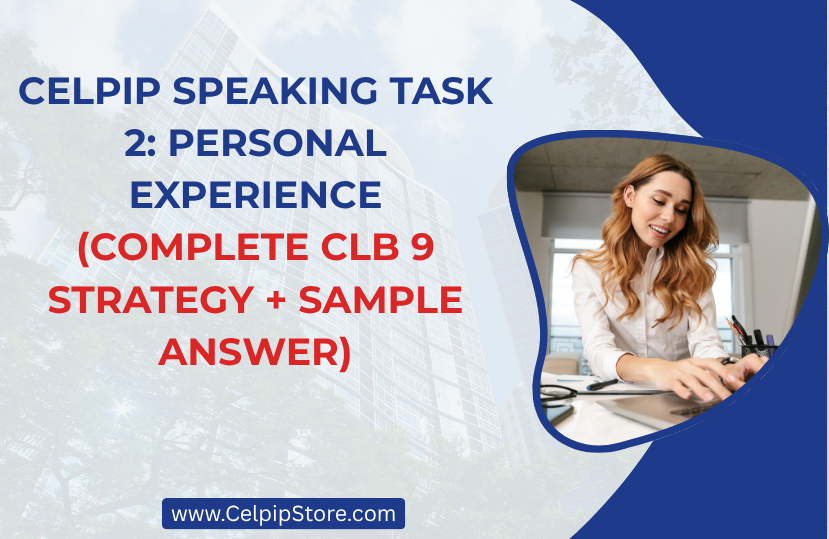 CELPIP SPEAKING TASK 2: PERSONAL EXPERIENCE (COMPLETE CLB 9 STRATEGY + SAMPLE ANSWER)

www.CelpipStore.com